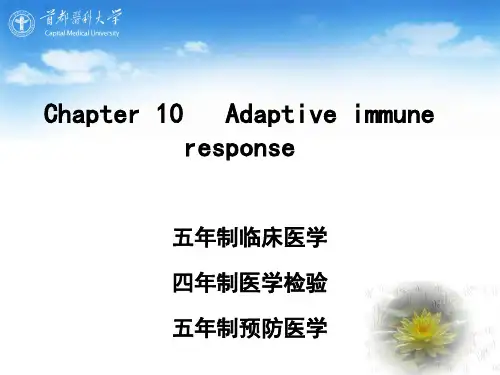 首都医科大学
Capital Medical University

Chapter 10 Adaptive immune response

五年制临床医学

四年制医学检验

五年制预防医学